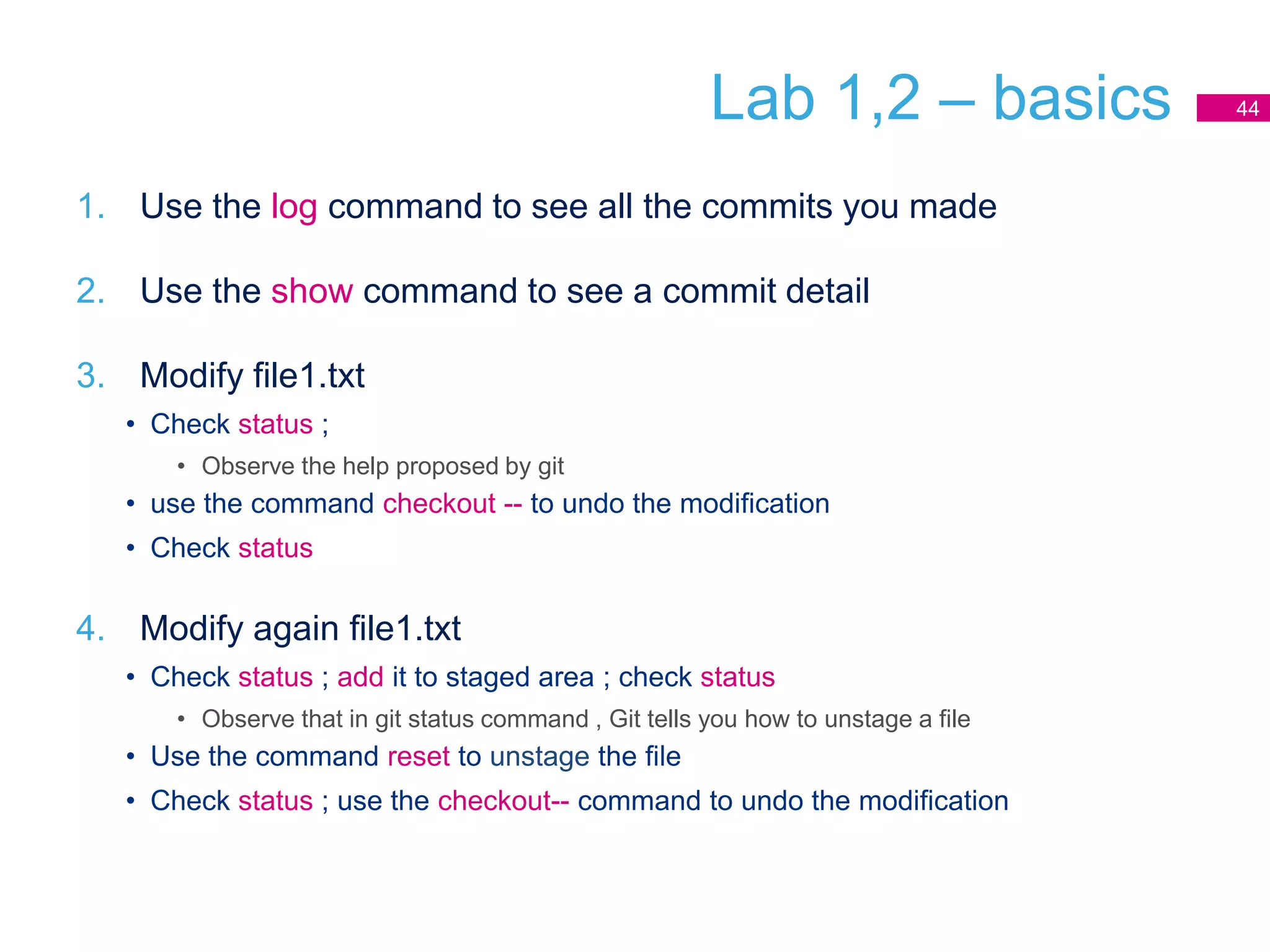 Lab 1,2 – basics

44

1. Use the log command to see all the commits you made

2. Use the show command to see a commit detail

3. Modify file1.txt

• Check status ;

• Observe the help proposed by git

• use the command checkout -- to undo the modification

• Check status

4. Modify again file1.txt

• Check status ; add it to staged area ; check status

• Observe that in git status command , Git tells you how to unstage a file

• Use the command reset to unstage the file

• Check status ; use the checkout-- command to undo the modification